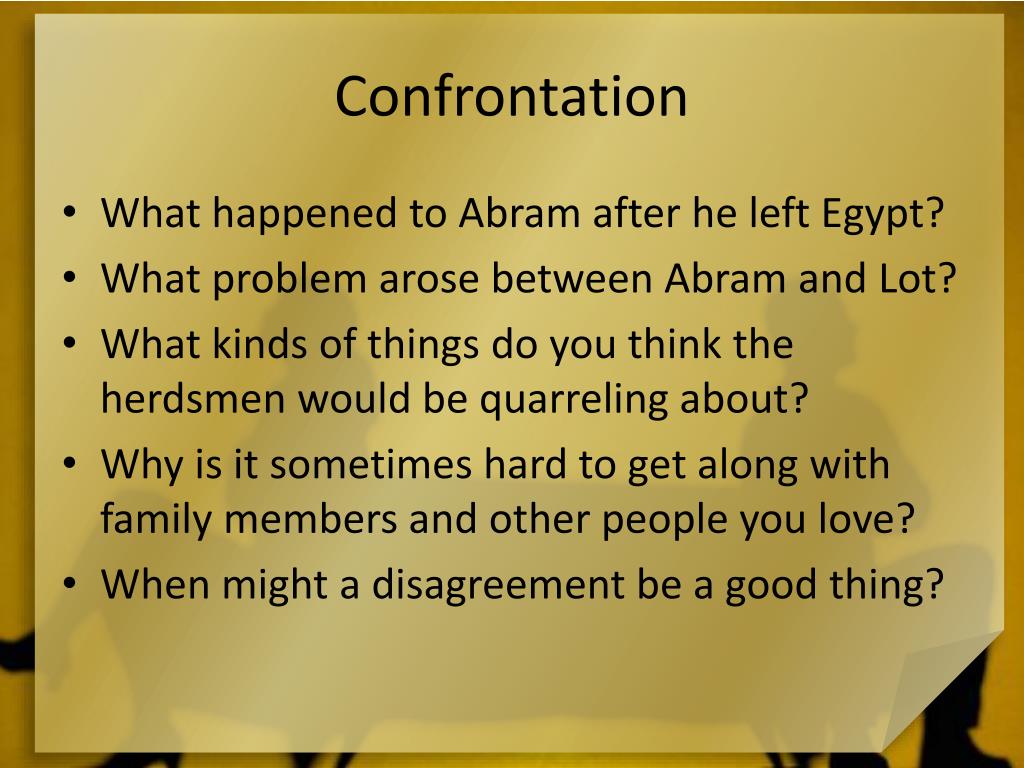 Confrontation

• What happened to Abram after he left Egypt?
• What problem arose between Abram and Lot?
• What kinds of things do you think the herdsmen would be quarreling about?
• Why is it sometimes hard to get along with family members and other people you love?
• When might a disagreement be a good thing?